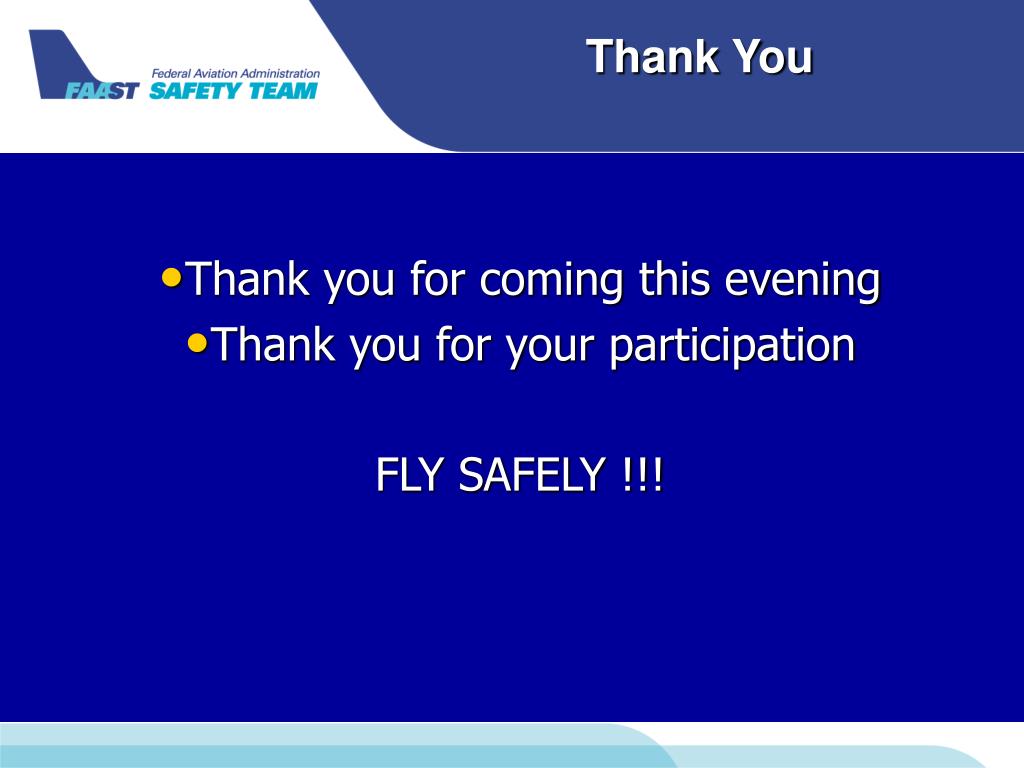 Federal Aviation Administration
FAAST SAFETY TEAM

Thank You

• Thank you for coming this evening
• Thank you for your participation

FLY SAFELY !!!